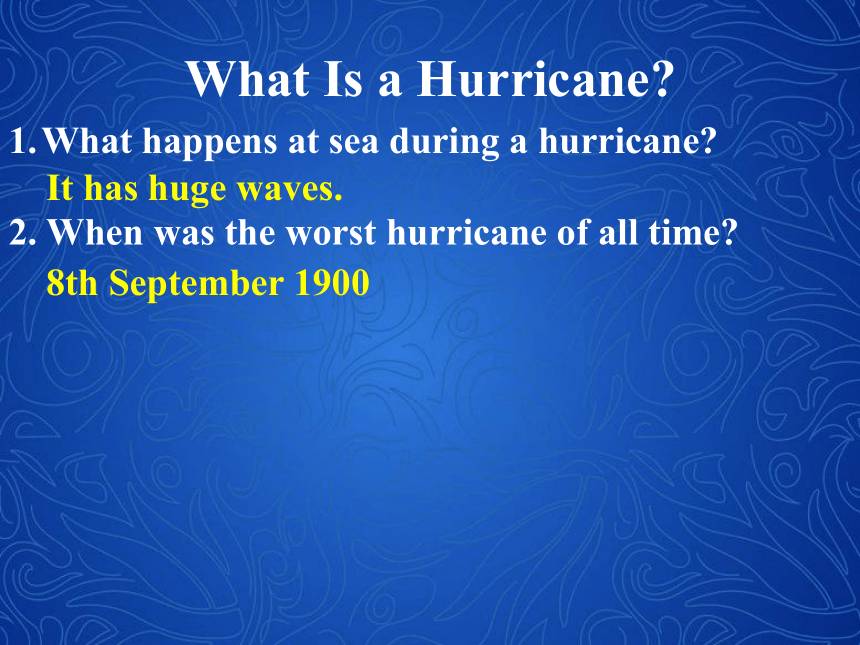 What Is a Hurricane?

1. What happens at sea during a hurricane?

It has huge waves.

2. When was the worst hurricane of all time?

8th September 1900